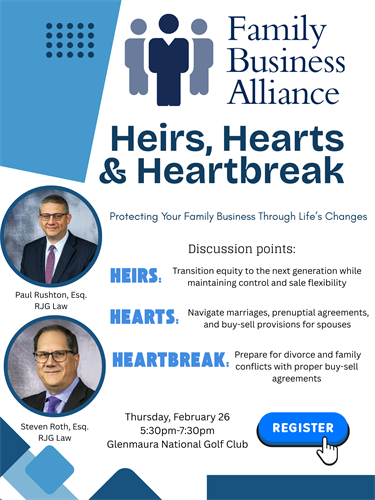 Family Business Alliance

Heirs, Hearts & Heartbreak

Protecting Your Family Business Through Life's Changes

Discussion points:

HEIRS: Transition equity to the next generation while maintaining control and sale flexibility

HEARTS: Navigate marriages, prenuptial agreements, and buy-sell provisions for spouses

HEARTBREAK: Prepare for divorce and family conflicts with proper buy-sell agreements

Paul Rushton, Esq.
RJG Law

Steven Roth, Esq.
RJG Law

Thursday, February 26
5:30pm-7:30pm
Glenmaura National Golf Club

REGISTER